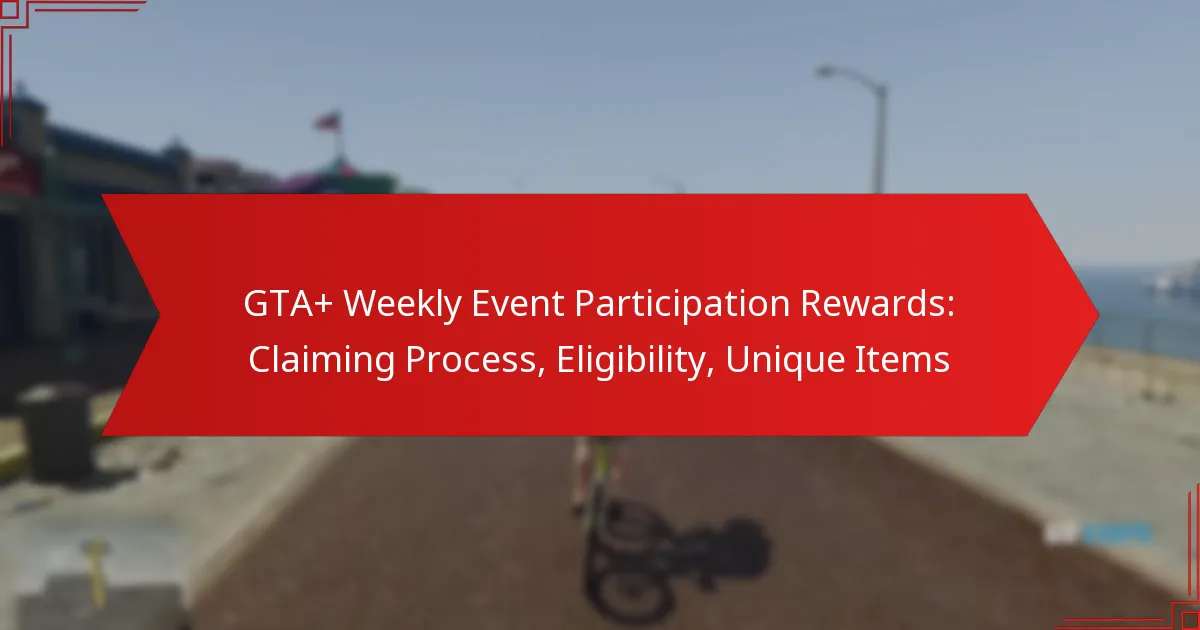 GTA+ Weekly Event Participation Rewards: Claiming Process, Eligibility, Unique Items